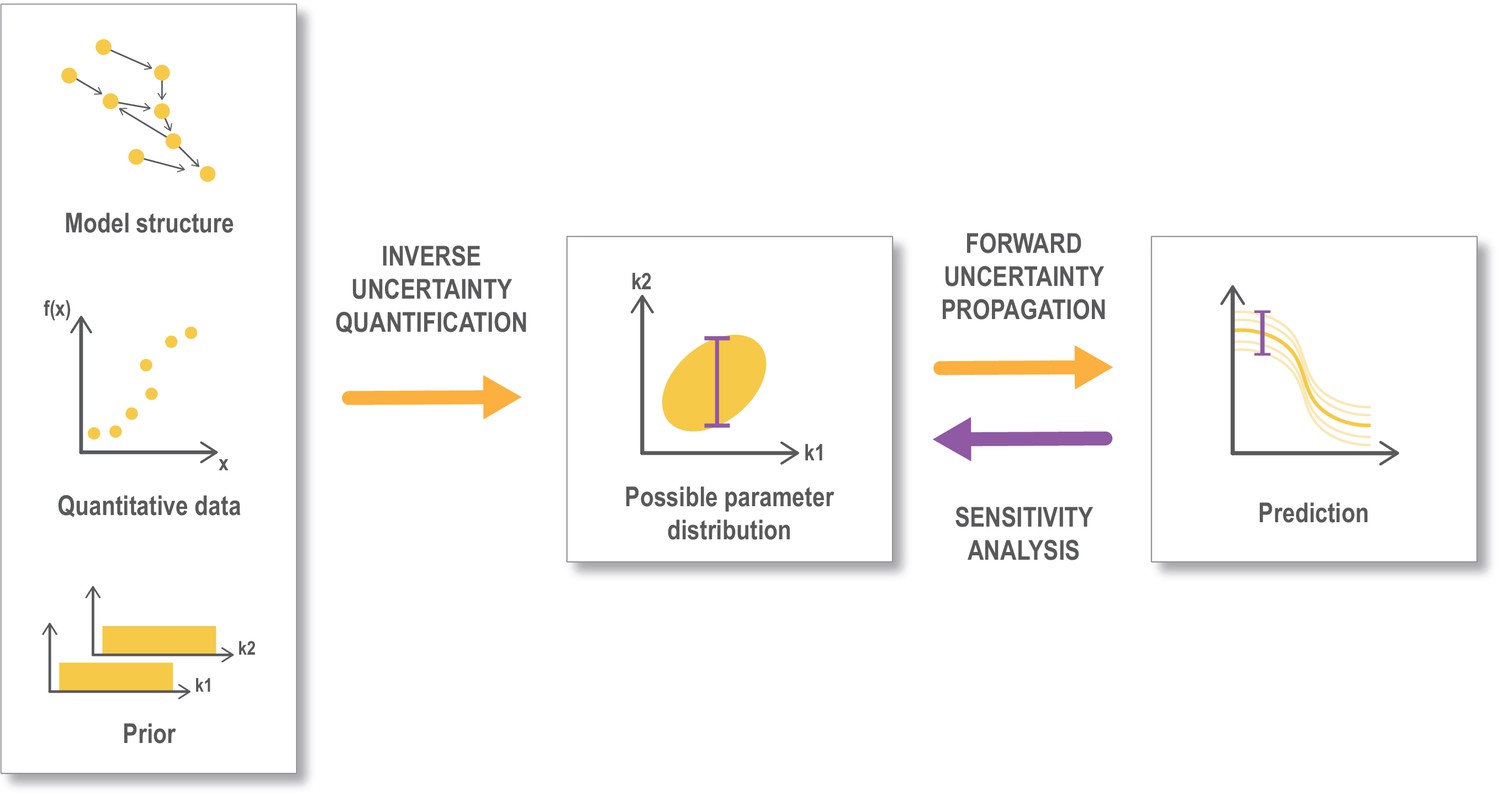 Model structure

f(x)

x

Quantitative data

k2

k1

Prior

INVERSE UNCERTAINTY QUANTIFICATION

k2

k1

Possible parameter distribution

FORWARD UNCERTAINTY PROPAGATION

SENSITIVITY ANALYSIS

Prediction